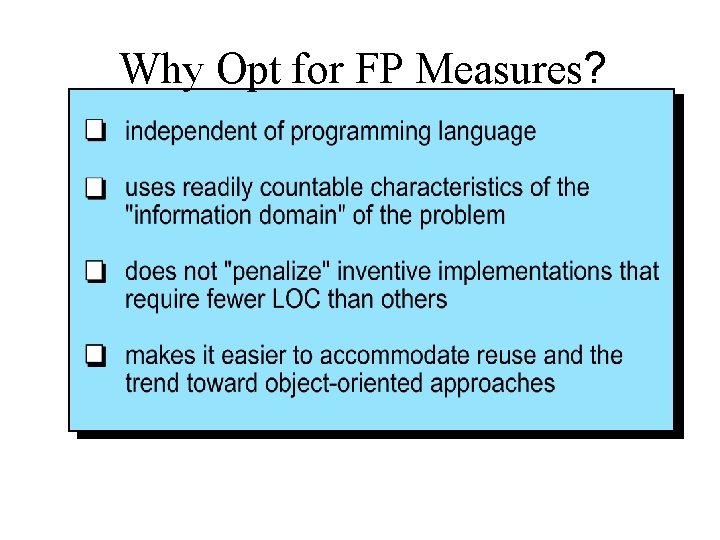 Why Opt for FP Measures?

❑ independent of programming language

❑ uses readily countable characteristics of the "information domain" of the problem

❑ does not "penalize" inventive implementations that require fewer LOC than others

❑ makes it easier to accommodate reuse and the trend toward object-oriented approaches